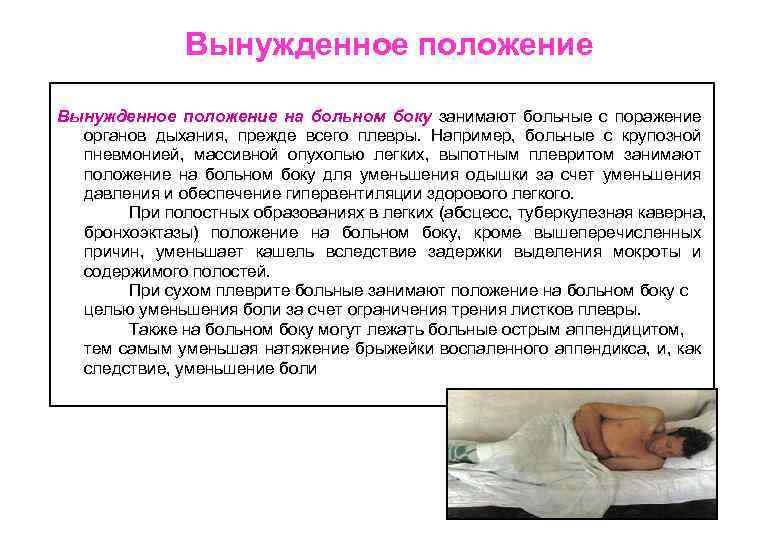 Вынужденное положение

Вынужденное положение на больном боку занимают больные с поражение органов дыхания, прежде всего плевры. Например, больные с крупозной пневмонией, массивной опухолью легких, выпотным плевритом занимают положение на больном боку для уменьшения одышки за счет уменьшения давления и обеспечение гипервентиляции здорового легкого.

При полостных образованиях в легких (абсцесс, туберкулезная каверна, бронхоэктазы) положение на больном боку, кроме вышеперечисленных причин, уменьшает кашель вследствие задержки выделения мокроты и содержимого полостей.

При сухом плеврите больные занимают положение на больном боку с целью уменьшения боли за счет ограничения трения листков плевры.

Также на больном боку могут лежать больные острым аппендицитом, тем самым уменьшая натяжение брыжейки воспаленного аппендикса, и, как следствие, уменьшение боли